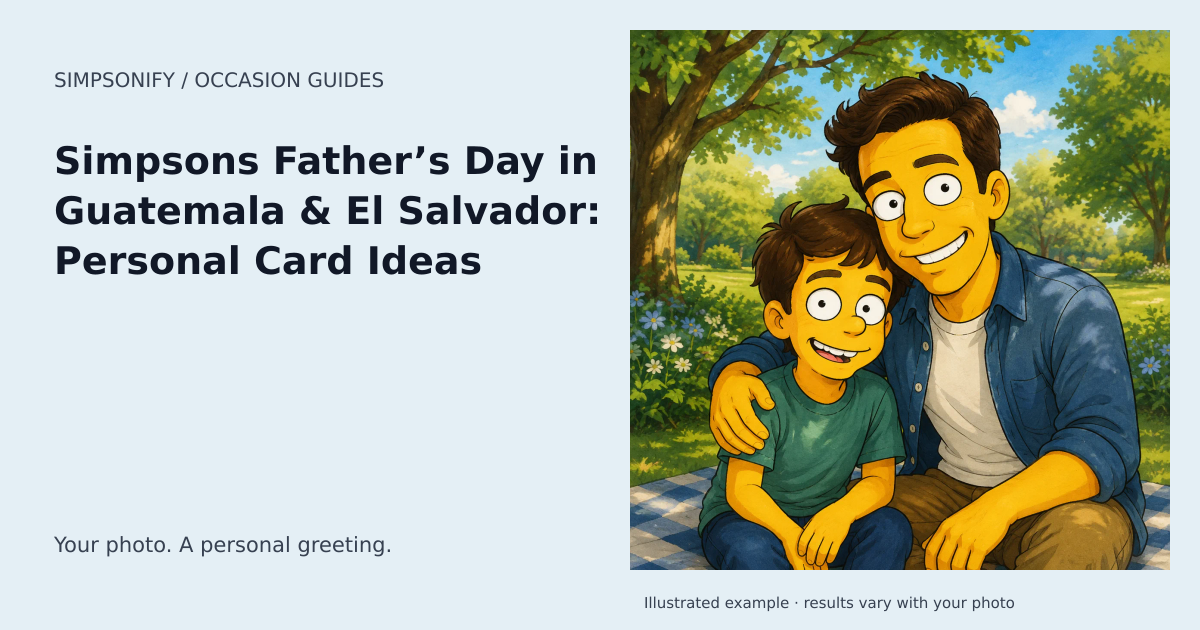 SIMPSONIFY / OCCASION GUIDES

Simpsons Father’s Day in Guatemala & El Salvador: Personal Card Ideas

Your photo. A personal greeting.

Illustrated example · results vary with your photo